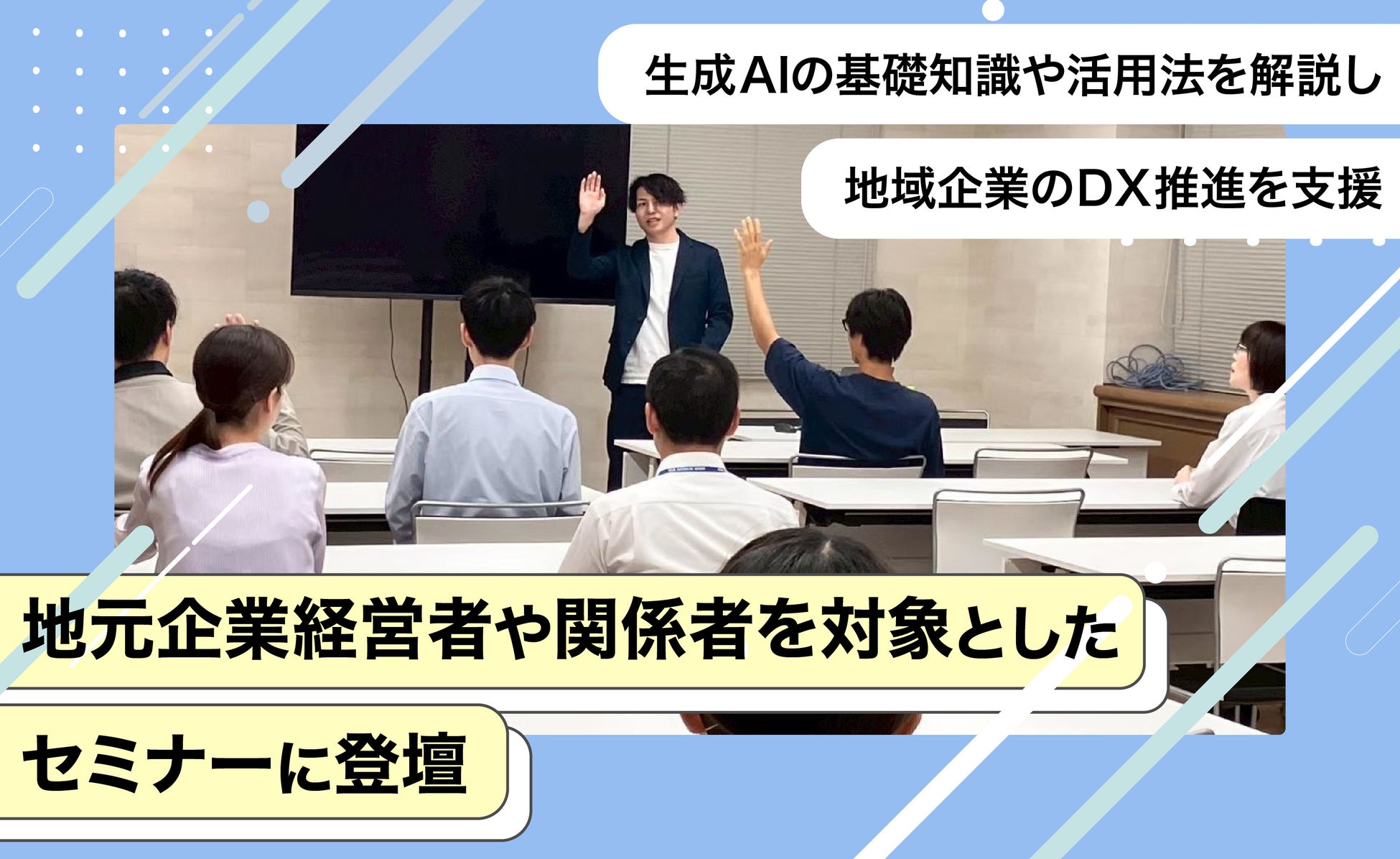 生成AIの基礎知識や活用法を解説し

地域企業のDX推進を支援

地元企業経営者や関係者を対象とした

セミナーに登壇